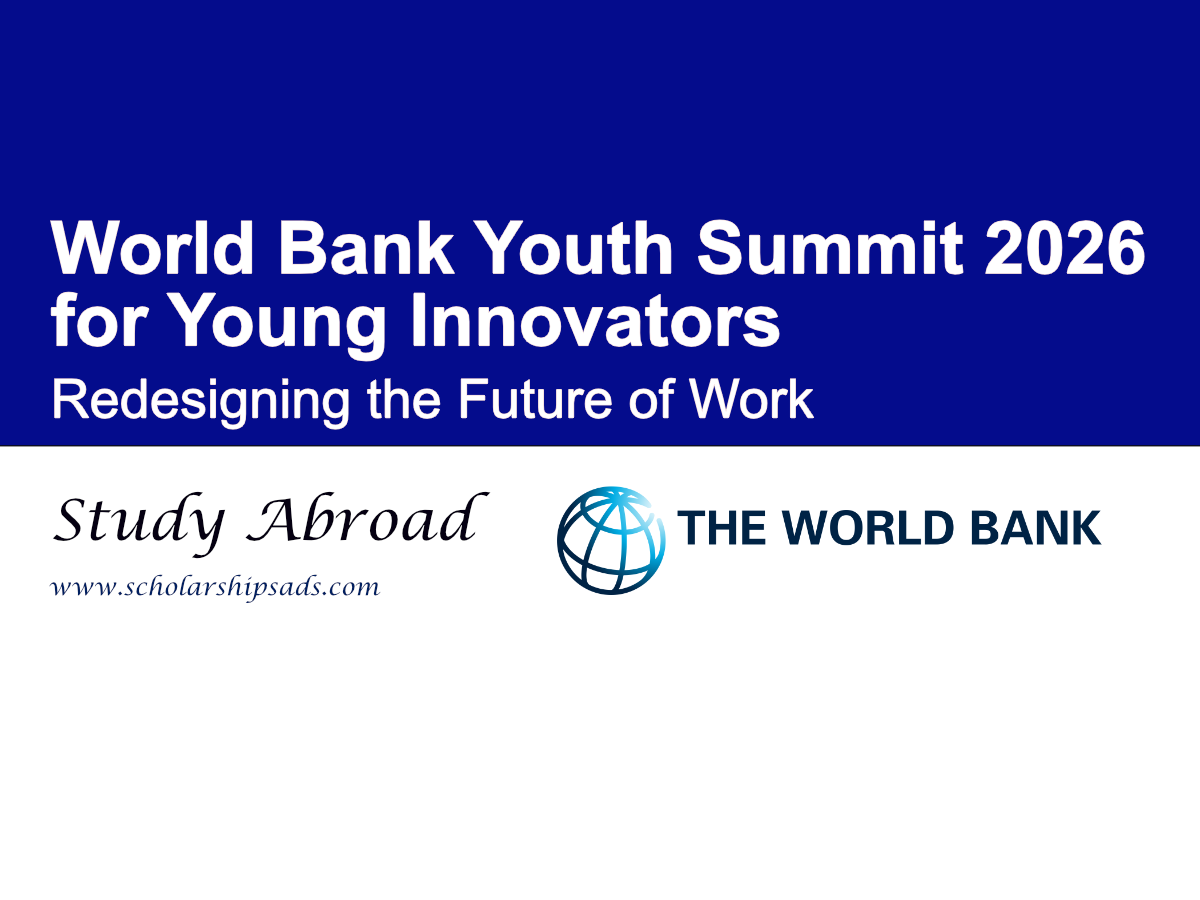 World Bank Youth Summit 2026 for Young Innovators

Redesigning the Future of Work

Study Abroad

www.scholarshipsads.com

THE WORLD BANK